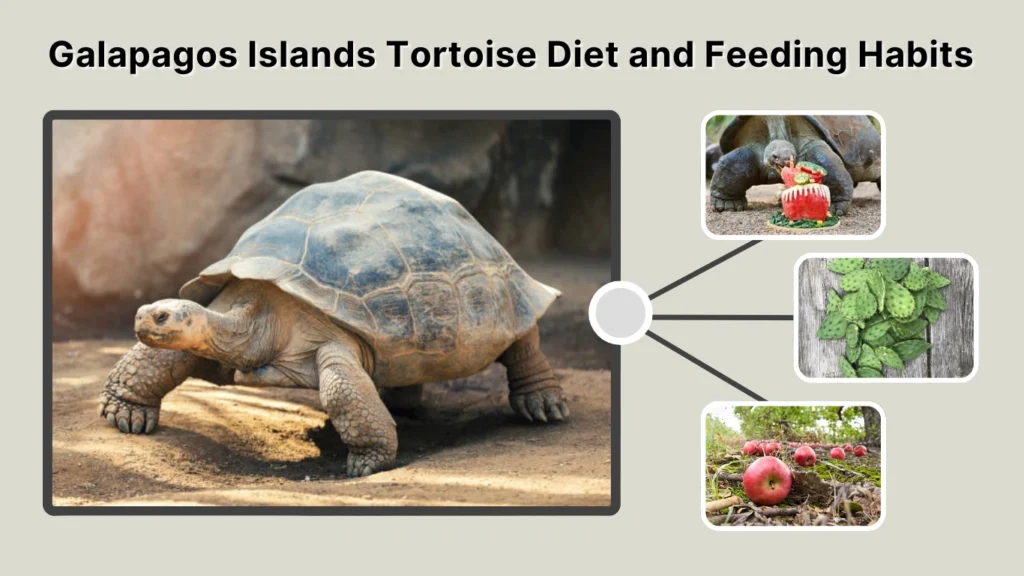 Galapagos Islands Tortoise Diet and Feeding Habits